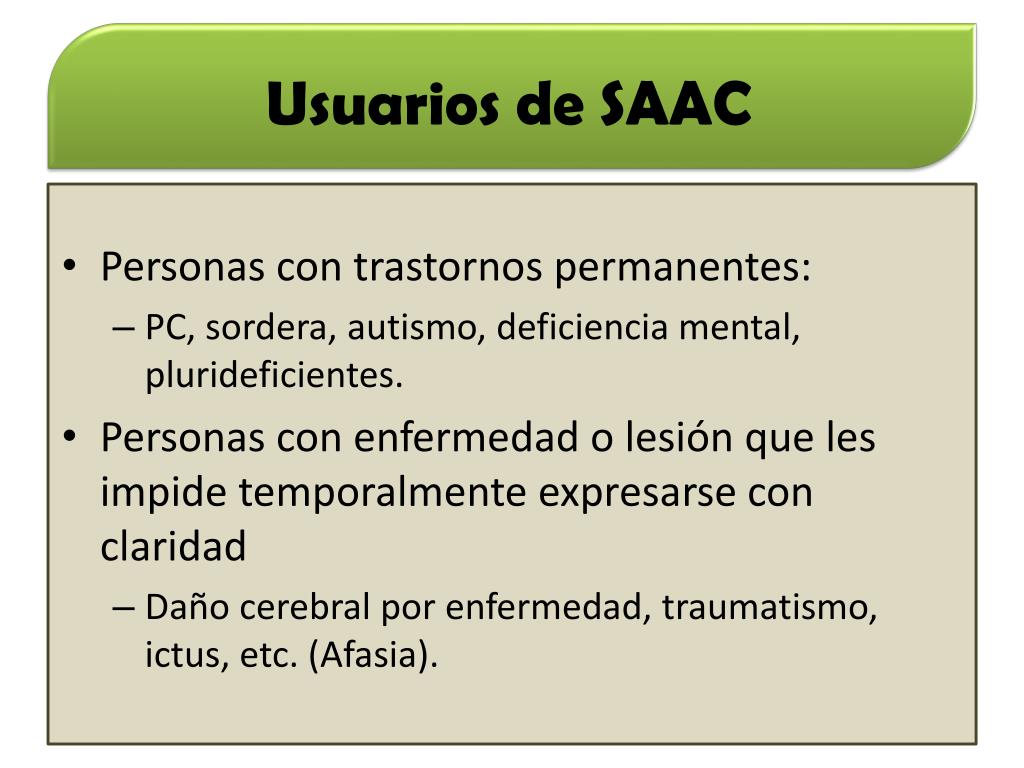 Usuarios de SAAC

• Personas con trastornos permanentes:
– PC, sordera, autismo, deficiencia mental, plurideficientes.

• Personas con enfermedad o lesión que les impide temporalmente expresarse con claridad
– Daño cerebral por enfermedad, traumatismo, ictus, etc. (Afasia).